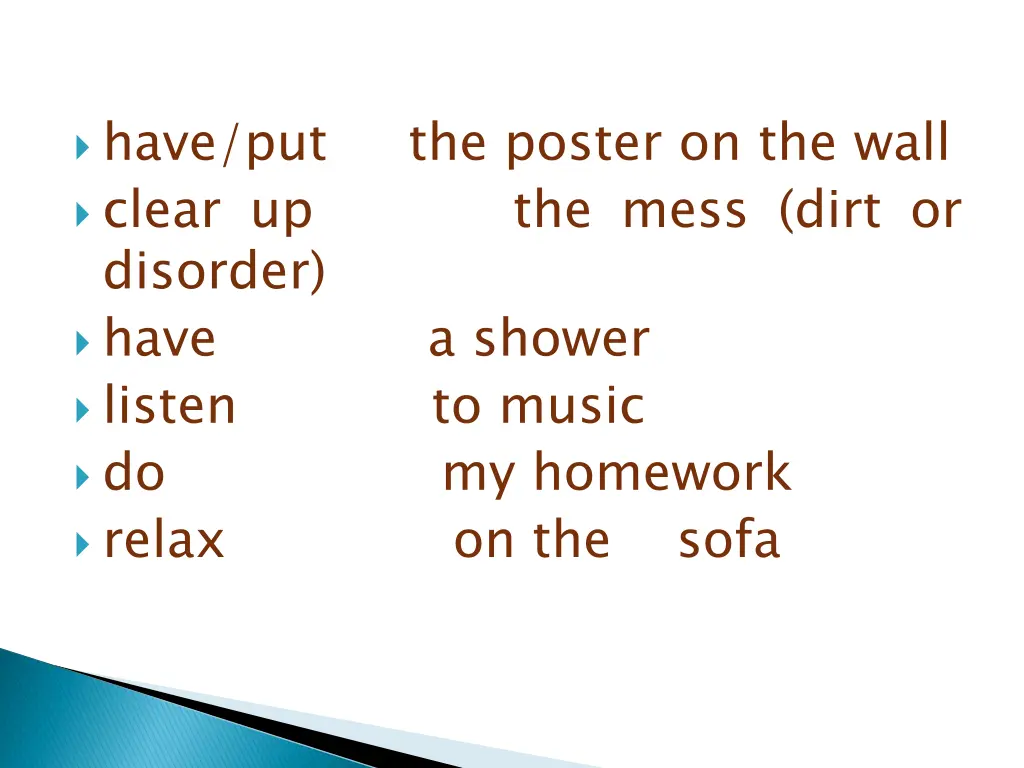 have/put the poster on the wall
clear up the mess (dirt or disorder)
have a shower
listen to music
do my homework
relax on the sofa